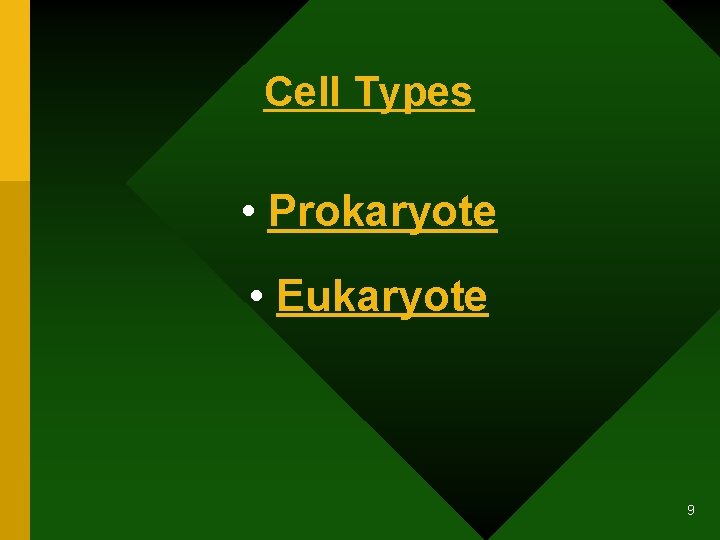 Cell Types

• Prokaryote

• Eukaryote

9